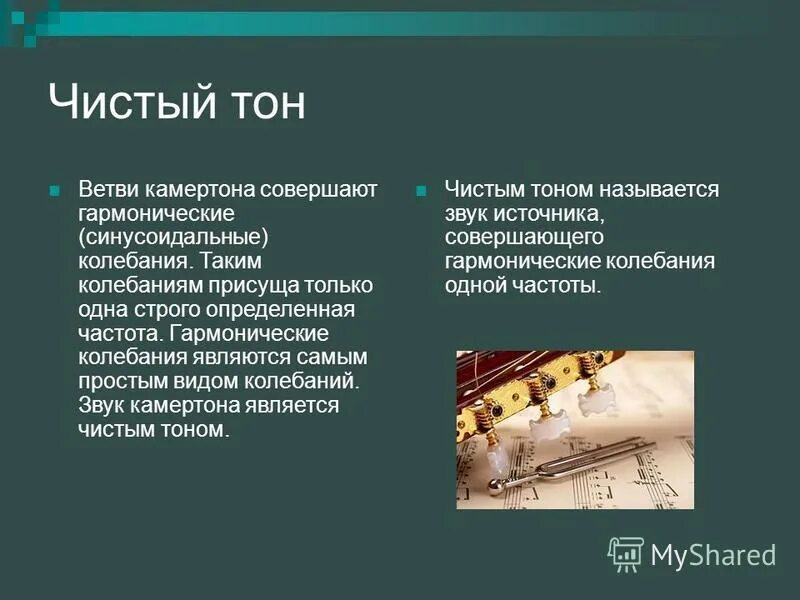 Чистый тон

Ветви камертона совершают гармонические (синусоидальные) колебания. Таким колебаниям присуща только одна строго определенная частота. Гармонические колебания являются самым простым видом колебаний. Звук камертона является чистым тоном.

Чистым тоном называется звук источника, совершающего гармонические колебания одной частоты.

MyShared